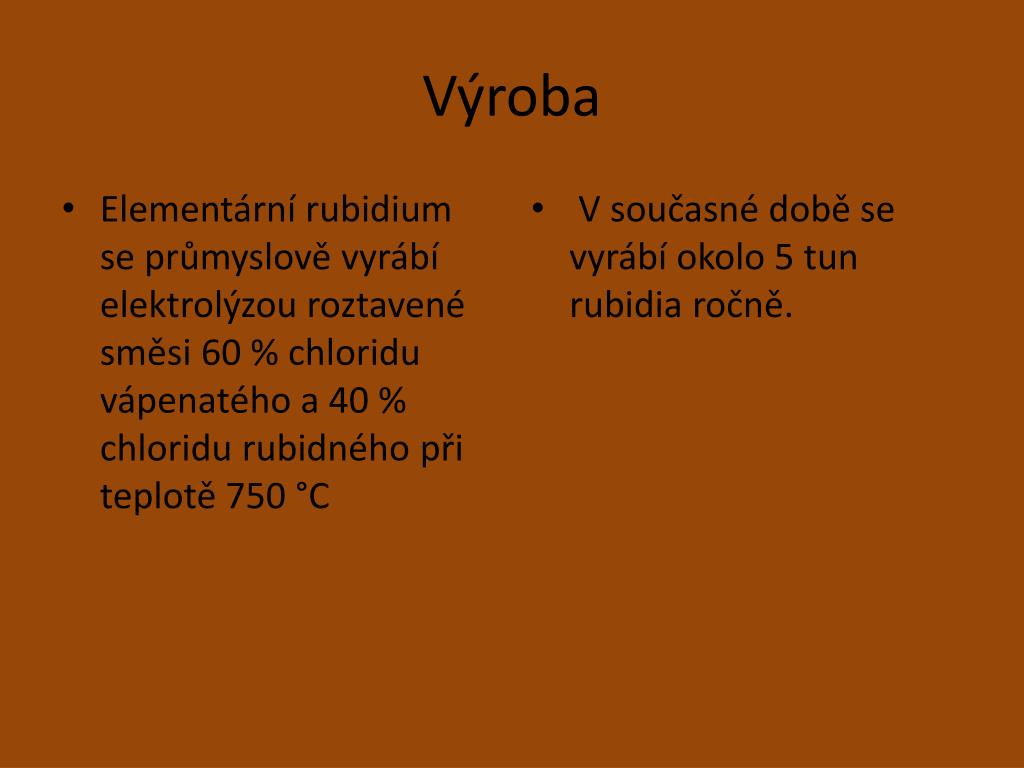 Výroba

• Elementární rubidium se průmyslově vyrábí elektrolýzou roztavené směsi 60 % chloridu vápenatého a 40 % chloridu rubidného při teplotě 750 °C

• V současné době se vyrábí okolo 5 tun rubidia ročně.